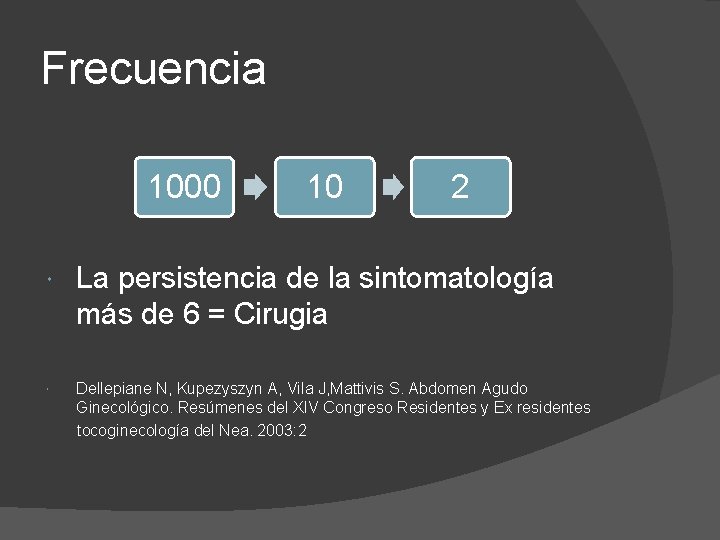 Frecuencia

1000

10

2

La persistencia de la sintomatología más de 6 = Cirugia

Dellepiane N, Kupezyszyn A, Vila J,Mattivis S. Abdomen Agudo Ginecológico. Resúmenes del XIV Congreso Residentes y Ex residentes tocoginecología del Nea. 2003:2